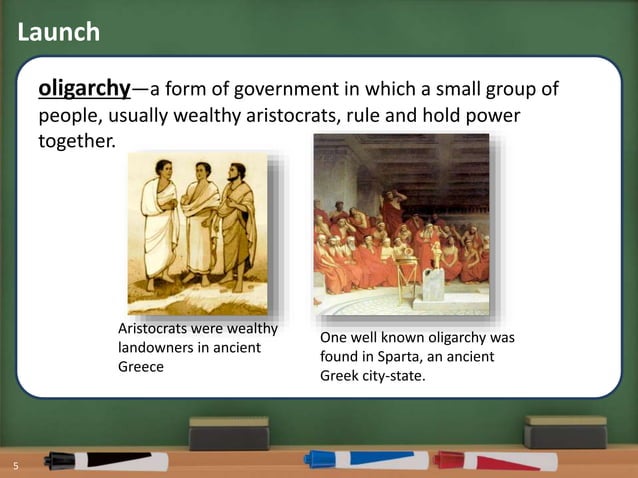 Launch

oligarchy—a form of government in which a small group of people, usually wealthy aristocrats, rule and hold power together.

Aristocrats were wealthy landowners in ancient Greece

One well known oligarchy was found in Sparta, an ancient Greek city-state.

5